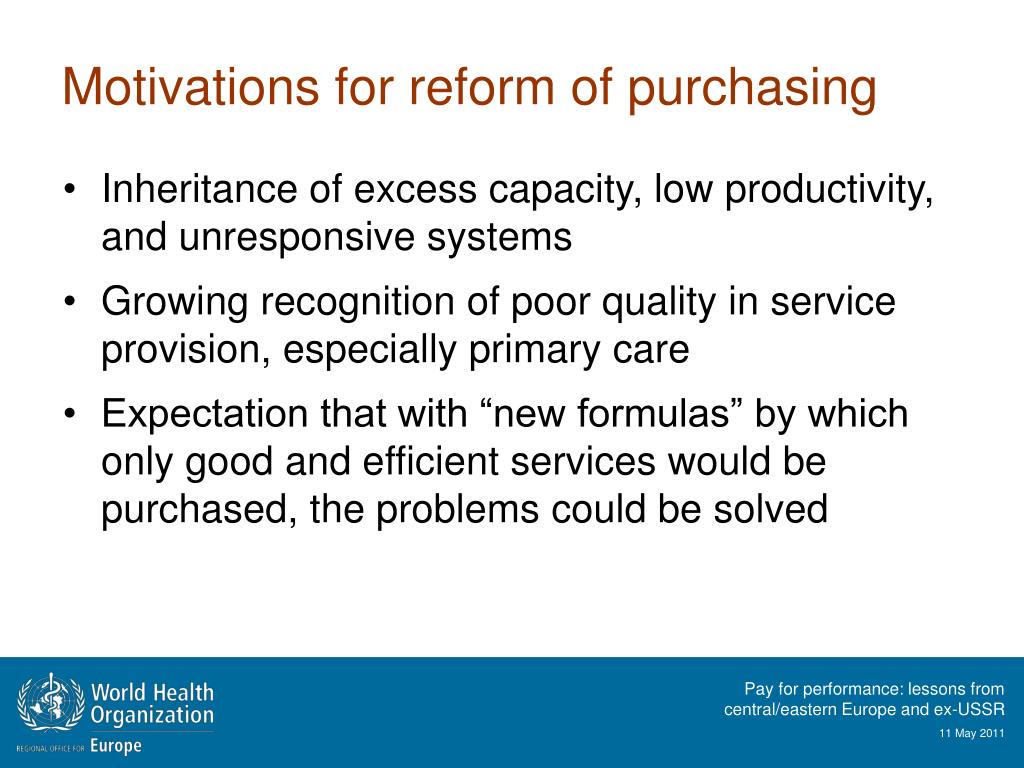 Motivations for reform of purchasing

• Inheritance of excess capacity, low productivity, and unresponsive systems
• Growing recognition of poor quality in service provision, especially primary care
• Expectation that with “new formulas” by which only good and efficient services would be purchased, the problems could be solved

World Health Organization
REGIONAL OFFICE FOR Europe

Pay for performance: lessons from central/eastern Europe and ex-USSR
11 May 2011